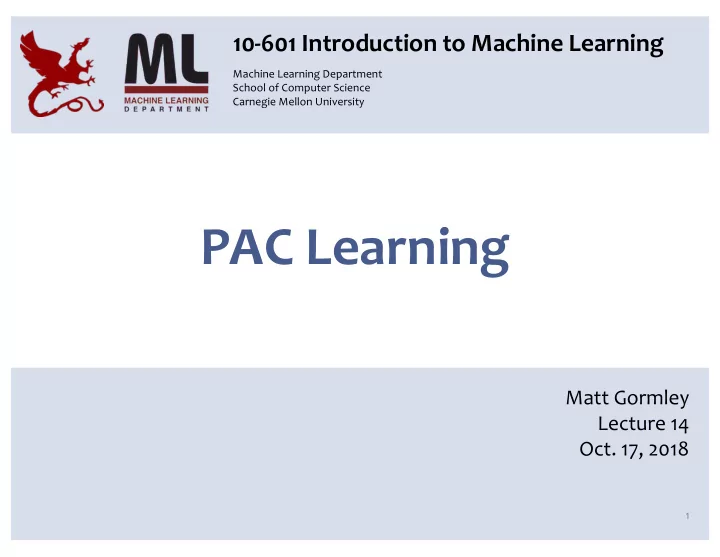 ML
MACHINE LEARNING
DEPARTMENT

10-601 Introduction to Machine Learning

Machine Learning Department
School of Computer Science
Carnegie Mellon University

PAC Learning

Matt Gormley
Lecture 14
Oct. 17, 2018

1